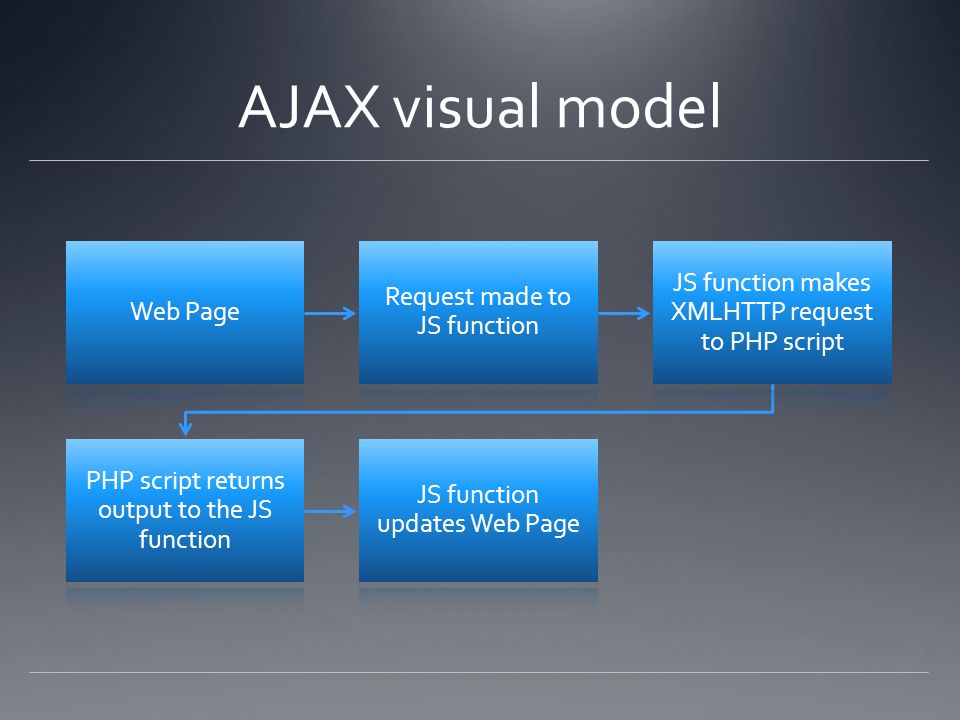 AJAX visual model

Web Page

Request made to JS function

JS function makes XMLHTTP request to PHP script

PHP script returns output to the JS function

JS function updates Web Page